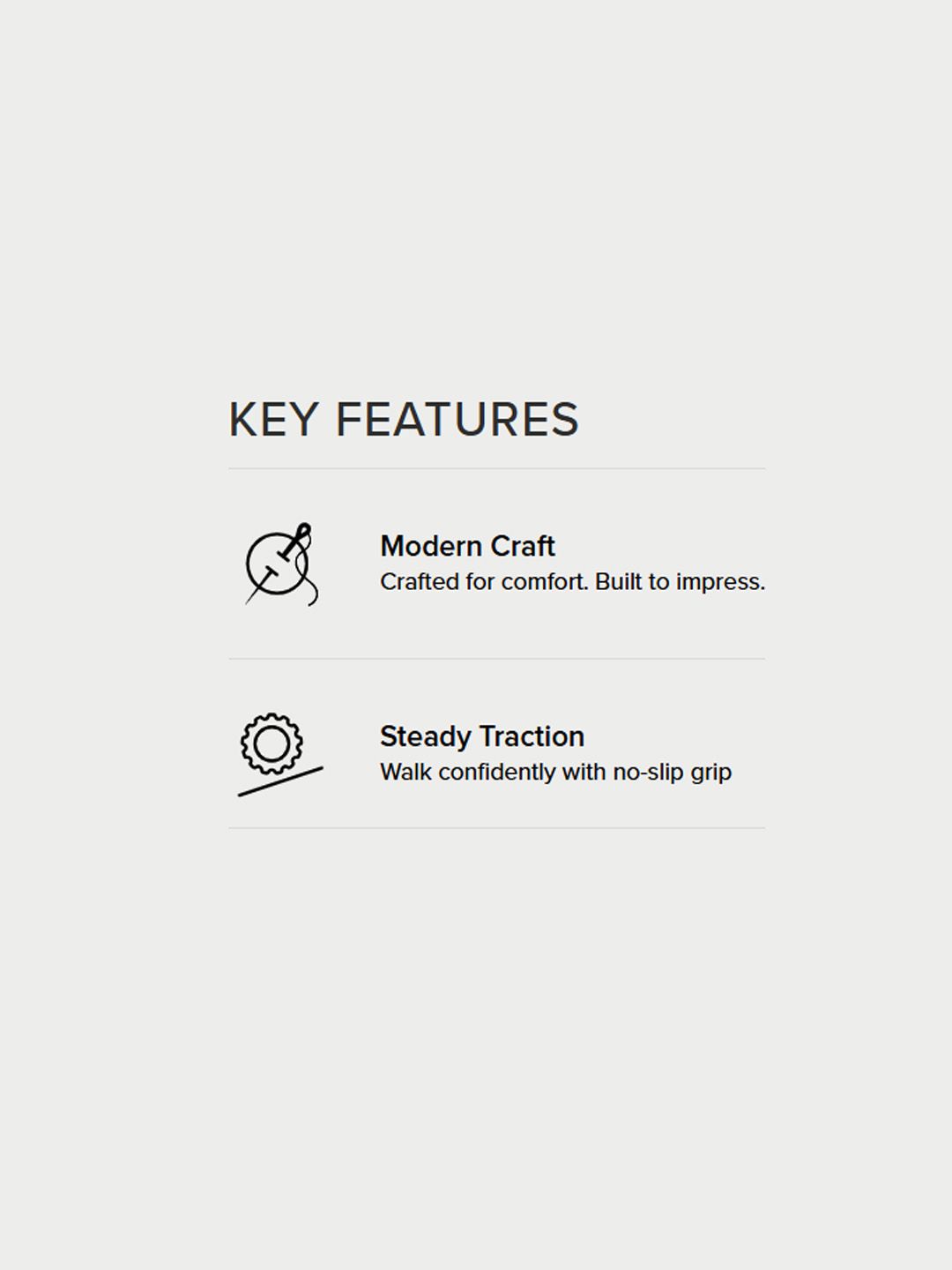 KEY FEATURES

Modern Craft
Crafted for comfort. Built to impress.

Steady Traction
Walk confidently with no-slip grip